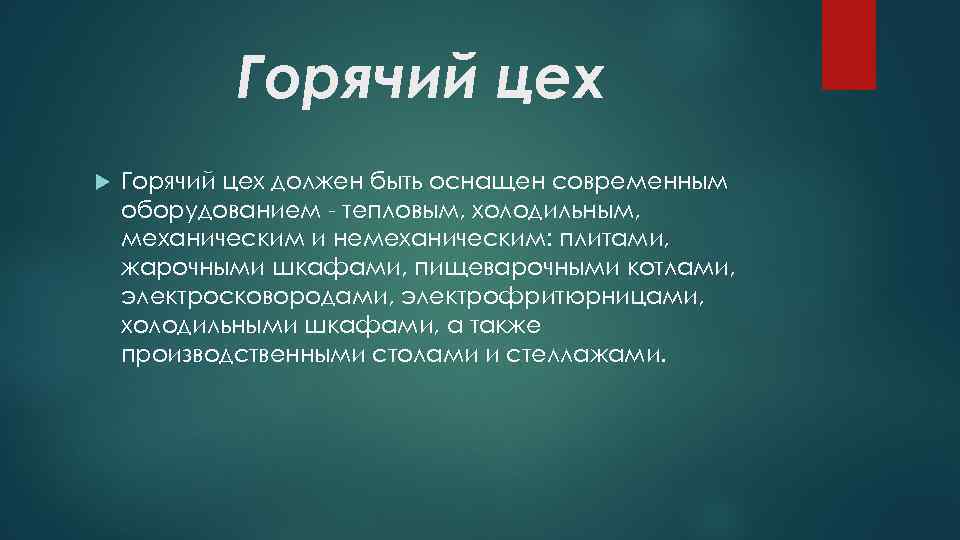 Горячий цех

Горячий цех должен быть оснащен современным оборудованием - тепловым, холодильным, механическим и немеханическим: плитами, жарочными шкафами, пищеварочными котлами, электросковородами, электрофритюрницами, холодильными шкафами, а также производственными столами и стеллажами.